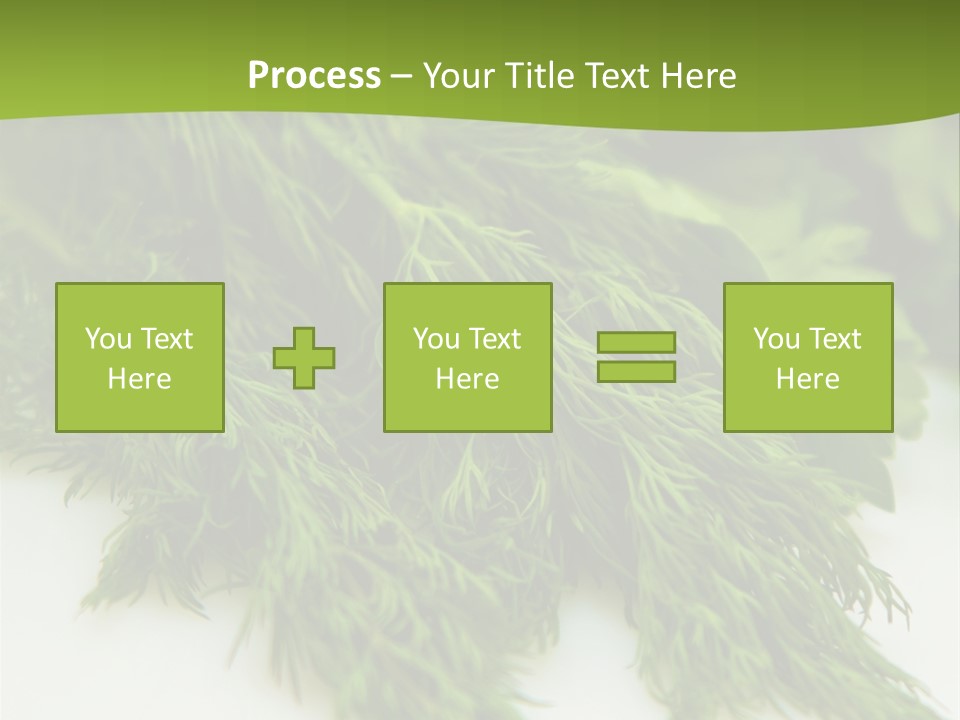 Process – Your Title Text Here

You Text Here

You Text Here

You Text Here